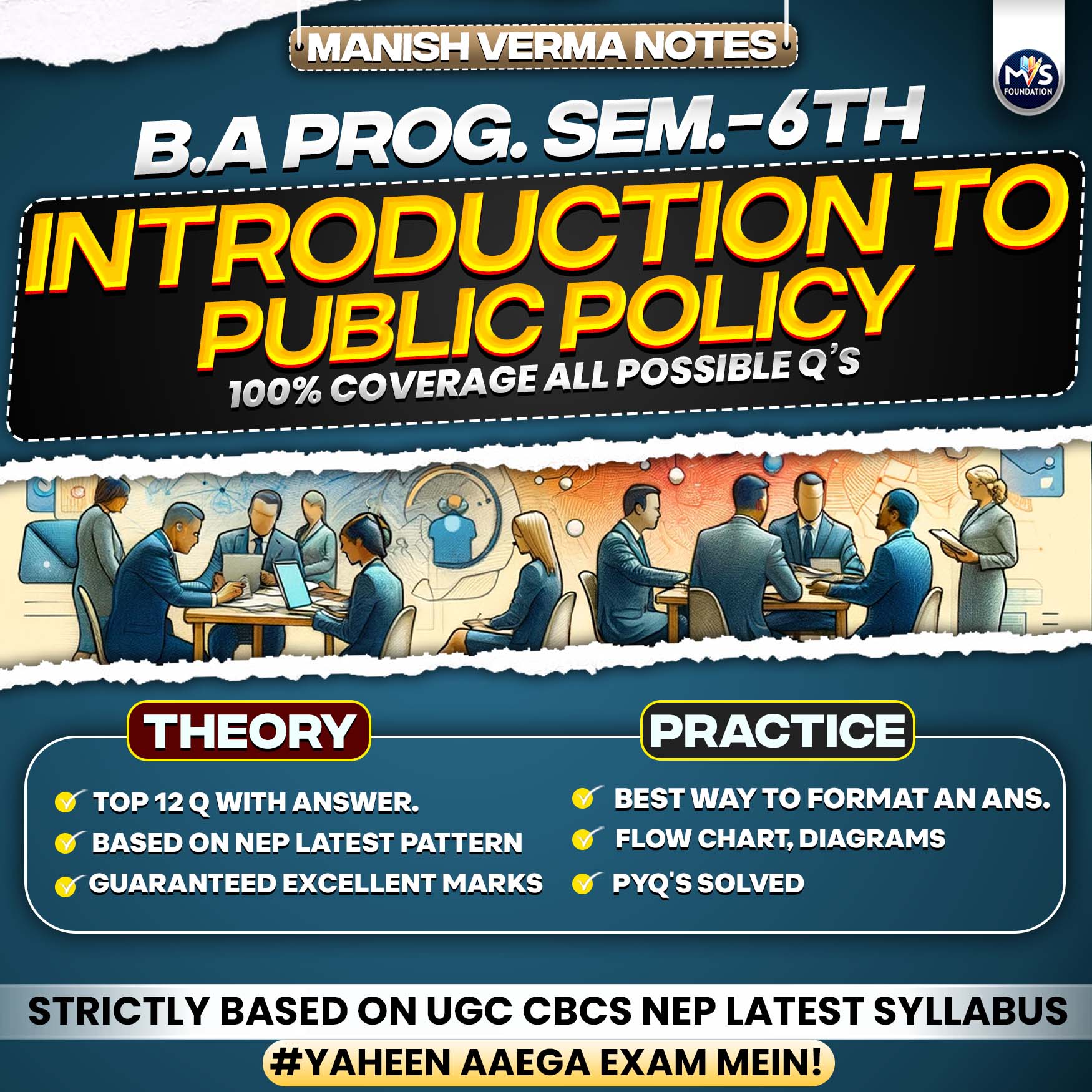 MANISH VERMA NOTES

MVS FOUNDATION

B.A PROG. SEM.-6TH

INTRODUCTION TO PUBLIC POLICY

100% COVERAGE ALL POSSIBLE Q'S

THEORY

TOP 12 Q WITH ANSWER.
BASED ON NEP LATEST PATTERN
GUARANTEED EXCELLENT MARKS

PRACTICE

BEST WAY TO FORMAT AN ANS.
FLOW CHART, DIAGRAMS
PYQ'S SOLVED

STRICTLY BASED ON UGC CBCS NEP LATEST SYLLABUS

#YAHEEN AAEGA EXAM MEIN!